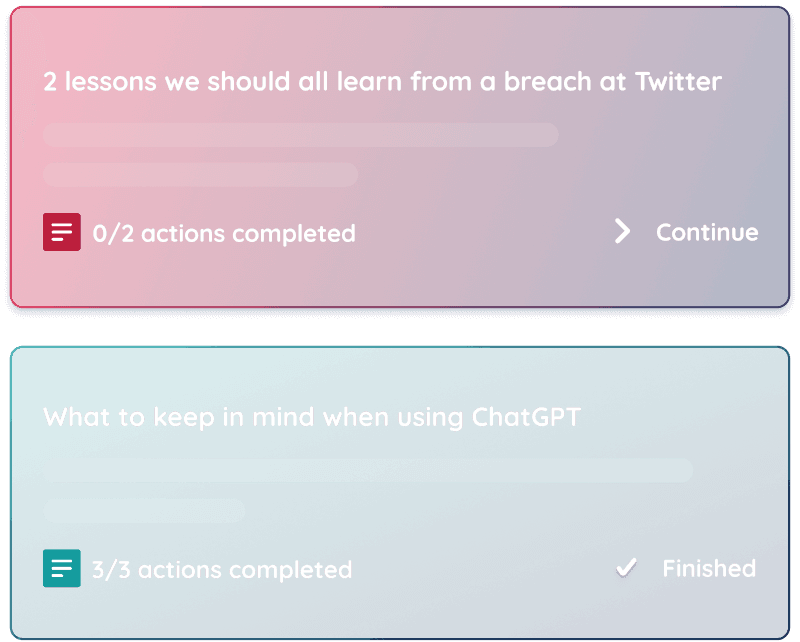 2 lessons we should all learn from a breach at Twitter

0/2 actions completed

Continue

What to keep in mind when using ChatGPT

3/3 actions completed

Finished